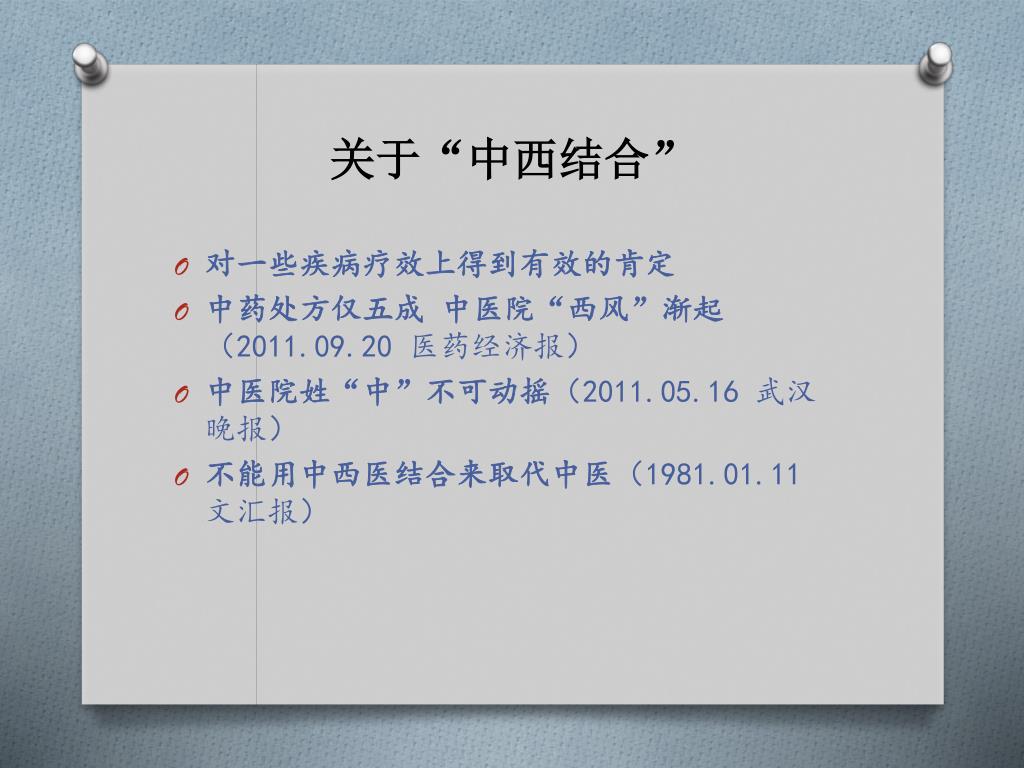 关于“中西结合”

O 对一些疾病疗效上得到有效的肯定

O 中药处方仅五成 中医院“西风”渐起（2011.09.20 医药经济报）

O 中医院姓“中”不可动摇（2011.05.16 武汉晚报）

O 不能用中西医结合来取代中医（1981.01.11 文汇报）